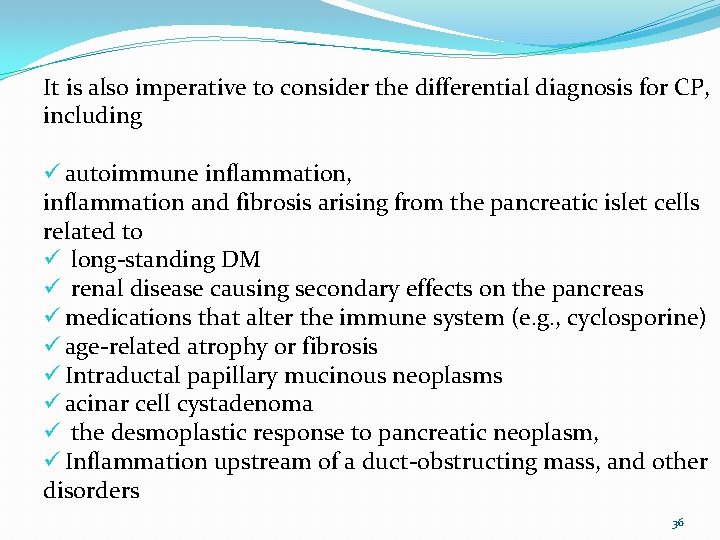 It is also imperative to consider the differential diagnosis for CP, including

✓ autoimmune inflammation,
inflammation and fibrosis arising from the pancreatic islet cells related to
✓ long-standing DM
✓ renal disease causing secondary effects on the pancreas
✓ medications that alter the immune system (e.g., cyclosporine)
✓ age-related atrophy or fibrosis
✓ Intraductal papillary mucinous neoplasms
✓ acinar cell cystadenoma
✓ the desmoplastic response to pancreatic neoplasm,
✓ Inflammation upstream of a duct-obstructing mass, and other disorders

36